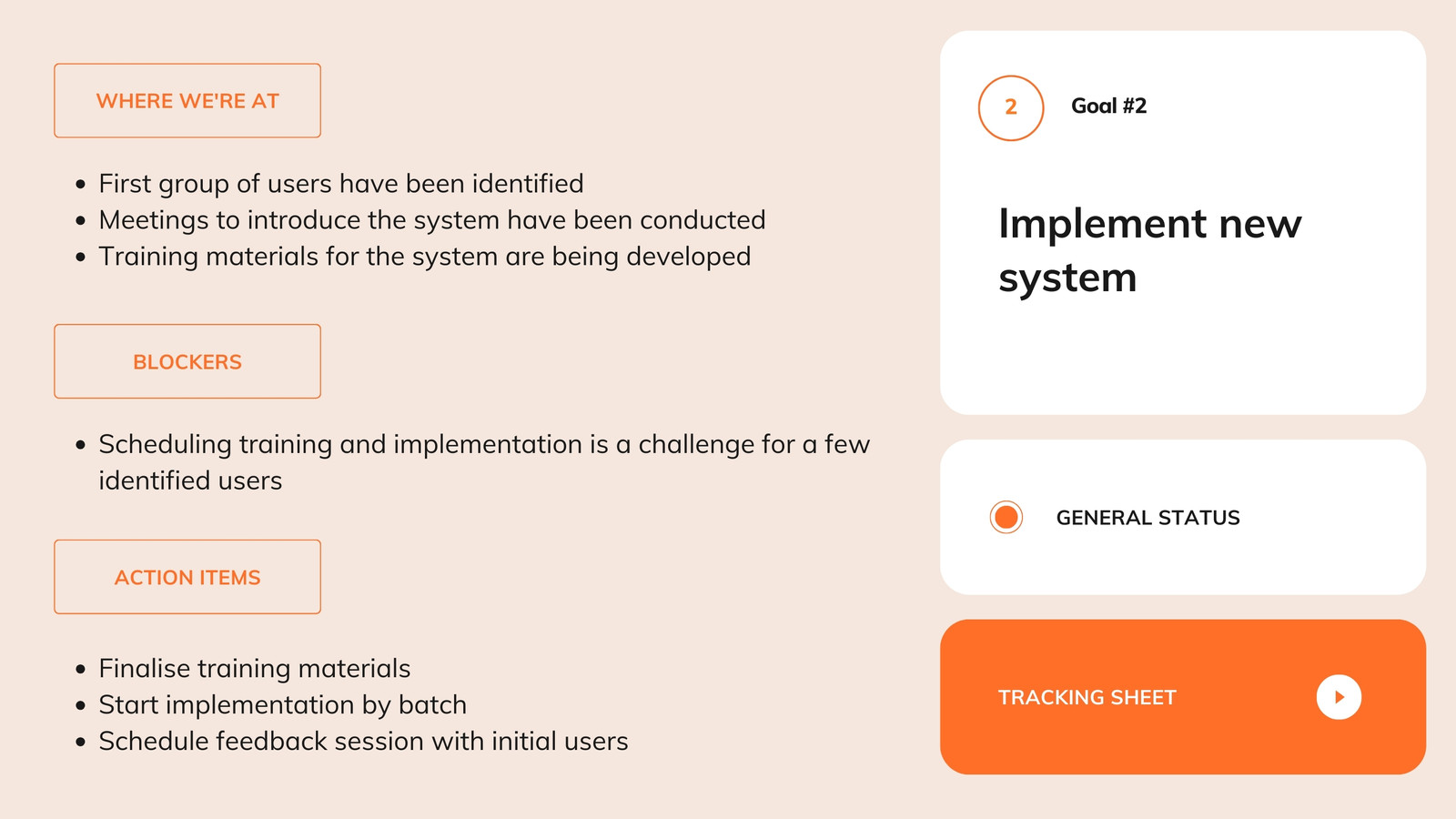 WHERE WE'RE AT

- First group of users have been identified
- Meetings to introduce the system have been conducted
- Training materials for the system are being developed

BLOCKERS

- Scheduling training and implementation is a challenge for a few identified users

ACTION ITEMS

- Finalise training materials
- Start implementation by batch
- Schedule feedback session with initial users

2 Goal #2

Implement new system

GENERAL STATUS

TRACKING SHEET